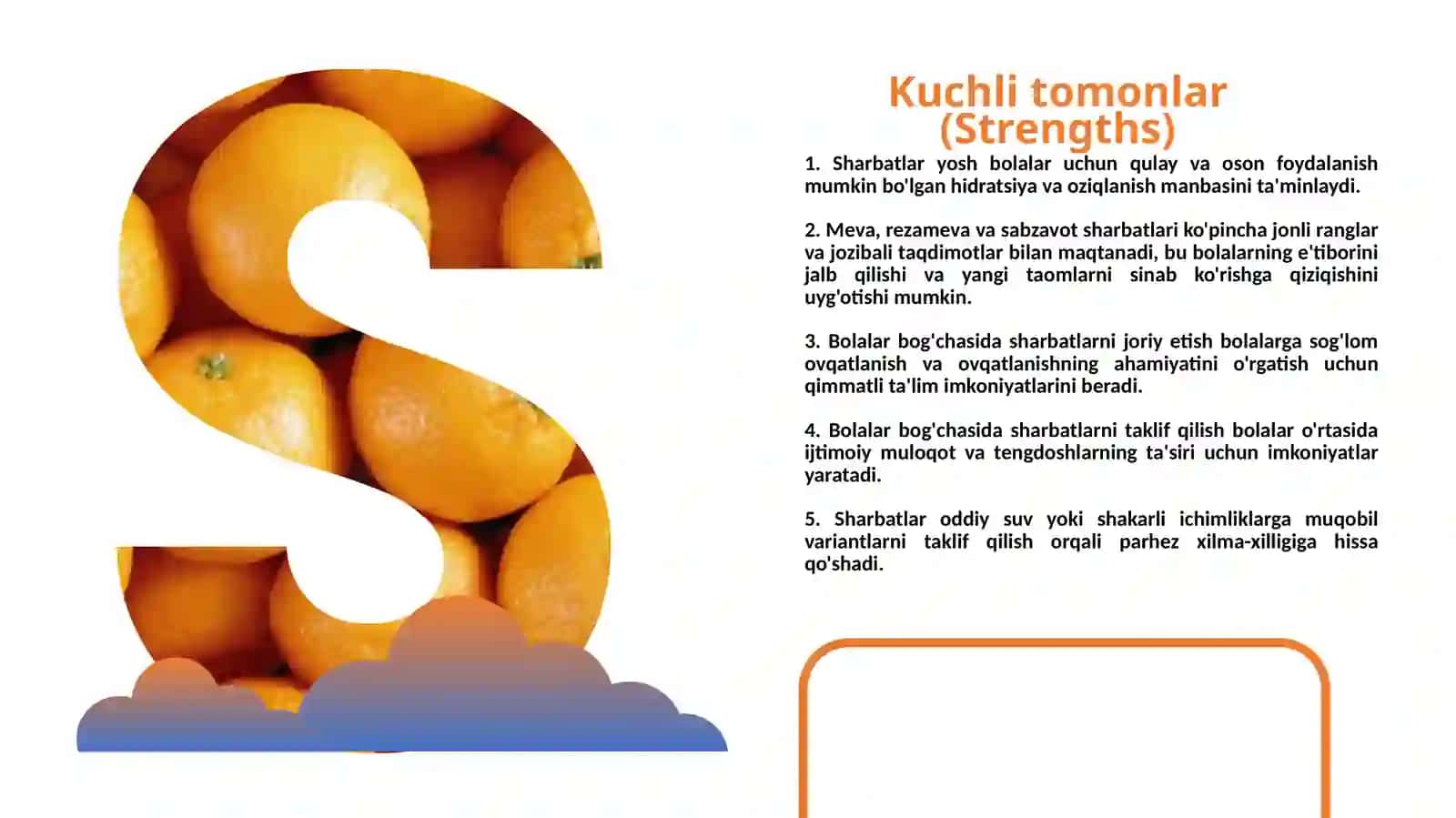 S

Kuchli tomonlar (Strengths)

1. Sharbatlar yosh bolalar uchun qulay va oson foydalanish mumkin bo'lgan hidratsiya va oziqlanish manbasini ta'minlaydi.

2. Meva, rezameva va sabzavot sharbatlari ko'pincha jonli ranglar va jozibali taqdimotlar bilan maqtanadi, bu bolalarning e'tiborini jalb qilishi va yangi taomlarni sinab ko'rishga qiziqishini uyg'otishi mumkin.

3. Bolalar bog'chasida sharbatlarni joriy etish bolalarga sog'lom ovqatlanish va ovqatlanishning ahamiyatini o'rgatish uchun qimmatli ta'lim imkoniyatlarini beradi.

4. Bolalar bog'chasida sharbatlarni taklif qilish bolalar o'rtasida ijtimoiy muloqot va tengdoshlarning ta'siri uchun imkoniyatlar yaratadi.

5. Sharbatlar oddiy suv yoki shakarli ichimliklarga muqobil variantlarni taklif qilish orqali parhez xilma-xilligiga hissa qo'shadi.